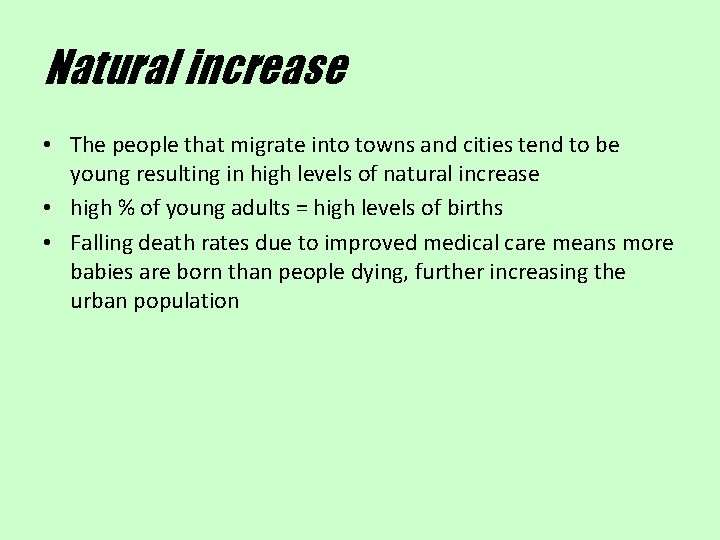 Natural increase

• The people that migrate into towns and cities tend to be young resulting in high levels of natural increase
• high % of young adults = high levels of births
• Falling death rates due to improved medical care means more babies are born than people dying, further increasing the urban population